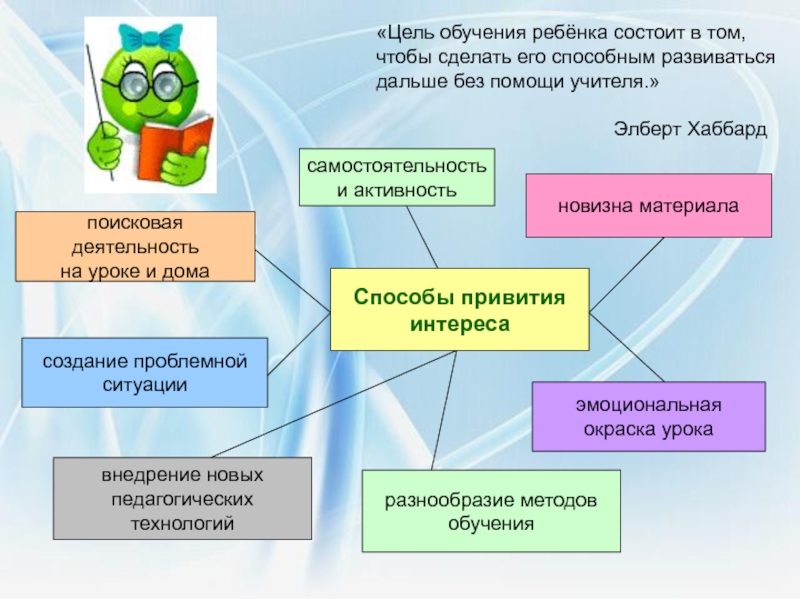 «Цель обучения ребёнка состоит в том, чтобы сделать его способным развиваться дальше без помощи учителя.»

Элберт Хаббард

самостоятельность и активность

новизна материала

поисковая деятельность на уроке и дома

Способы привития интереса

создание проблемной ситуации

эмоциональная окраска урока

внедрение новых педагогических технологий

разнообразие методов обучения